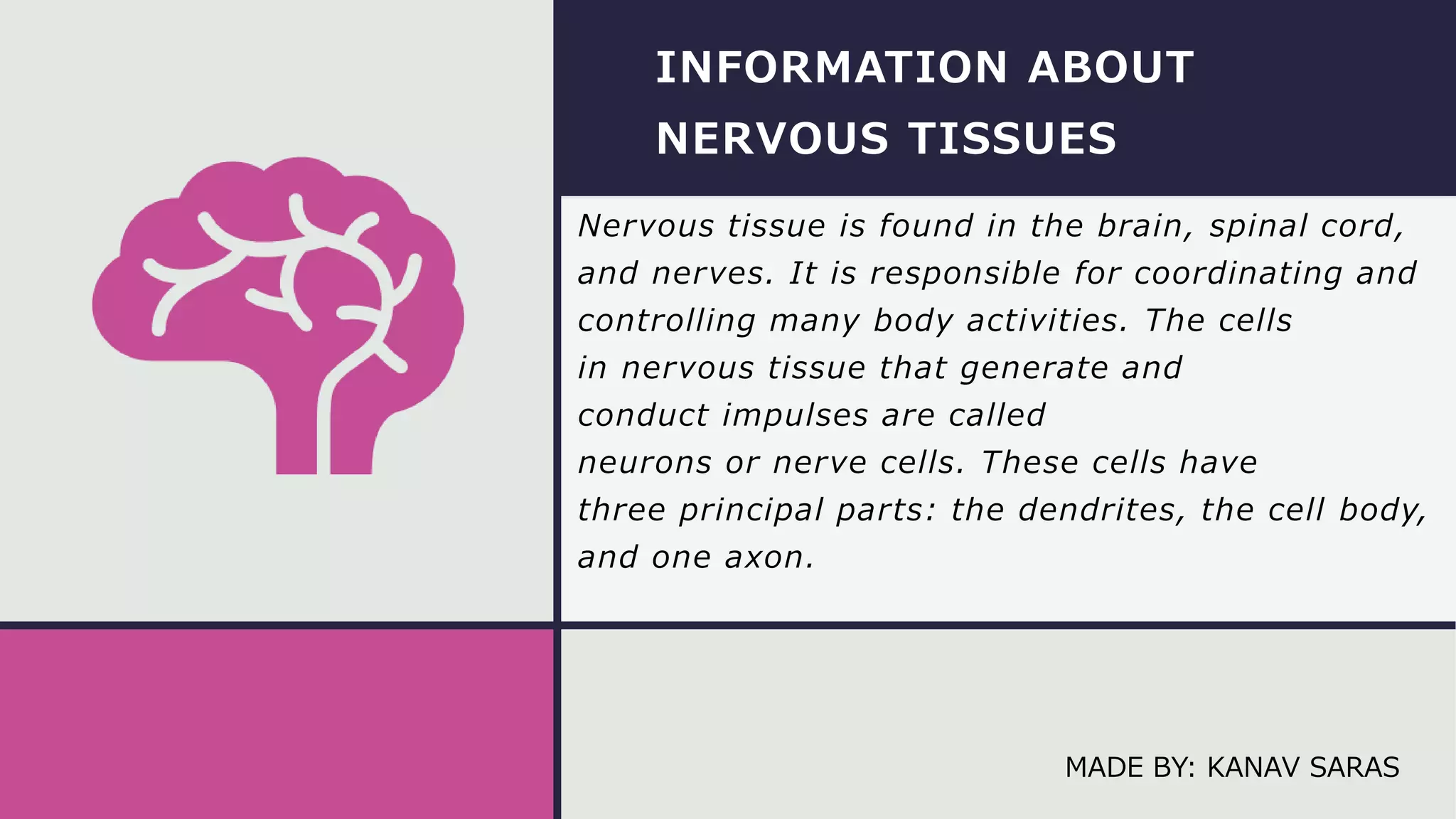 INFORMATION ABOUT NERVOUS TISSUES

Nervous tissue is found in the brain, spinal cord, and nerves. It is responsible for coordinating and controlling many body activities. The cells in nervous tissue that generate and conduct impulses are called neurons or nerve cells. These cells have three principal parts: the dendrites, the cell body, and one axon.

MADE BY: KANAV SARAS